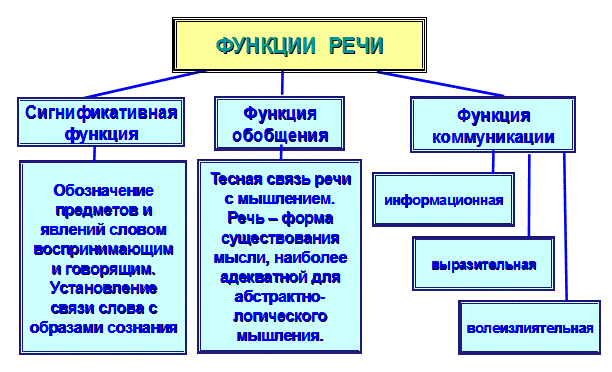 ФУНКЦИИ РЕЧИ

Сигнификативная функция

Обозначение предметов и явлений словом воспринимающим и говорящим. Установление связи слова с образами сознания

Функция обобщения

Тесная связь речи с мышлением. Речь – форма существования мысли, наиболее адекватной для абстрактно-логического мышления.

Функция коммуникации

информационная

выразительная

волеизлиятельная